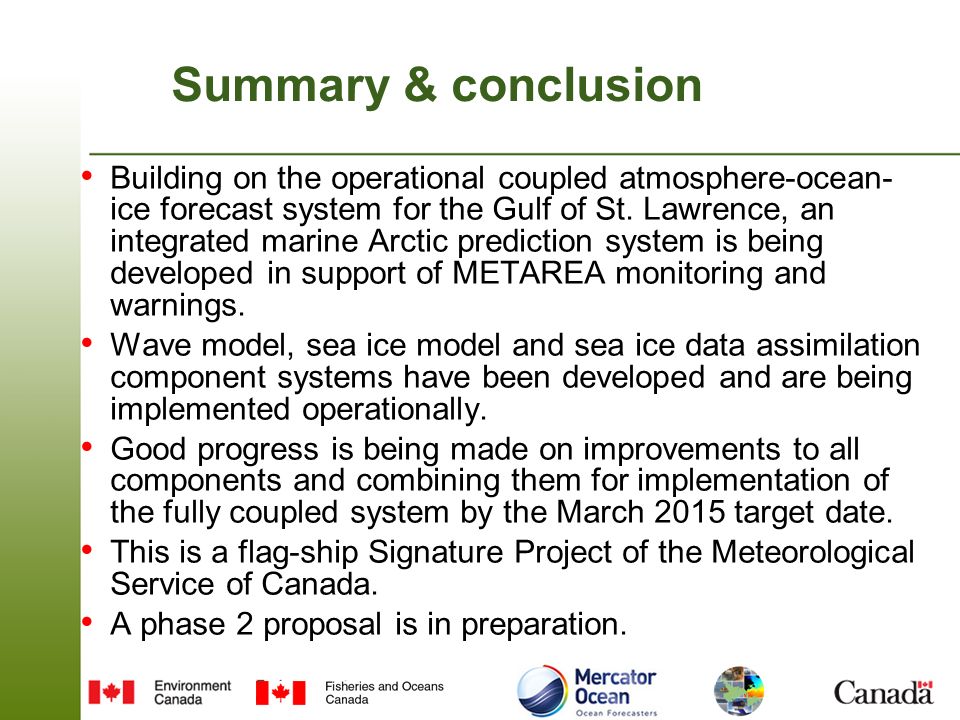 Summary & conclusion

• Building on the operational coupled atmosphere-ocean-ice forecast system for the Gulf of St. Lawrence, an integrated marine Arctic prediction system is being developed in support of METAREA monitoring and warnings.

• Wave model, sea ice model and sea ice data assimilation component systems have been developed and are being implemented operationally.

• Good progress is being made on improvements to all components and combining them for implementation of the fully coupled system by the March 2015 target date.

• This is a flag-ship Signature Project of the Meteorological Service of Canada.

• A phase 2 proposal is in preparation.

Environment Canada

Fisheries and Oceans Canada

Mercator Ocean
Ocean Forecasters

Canada